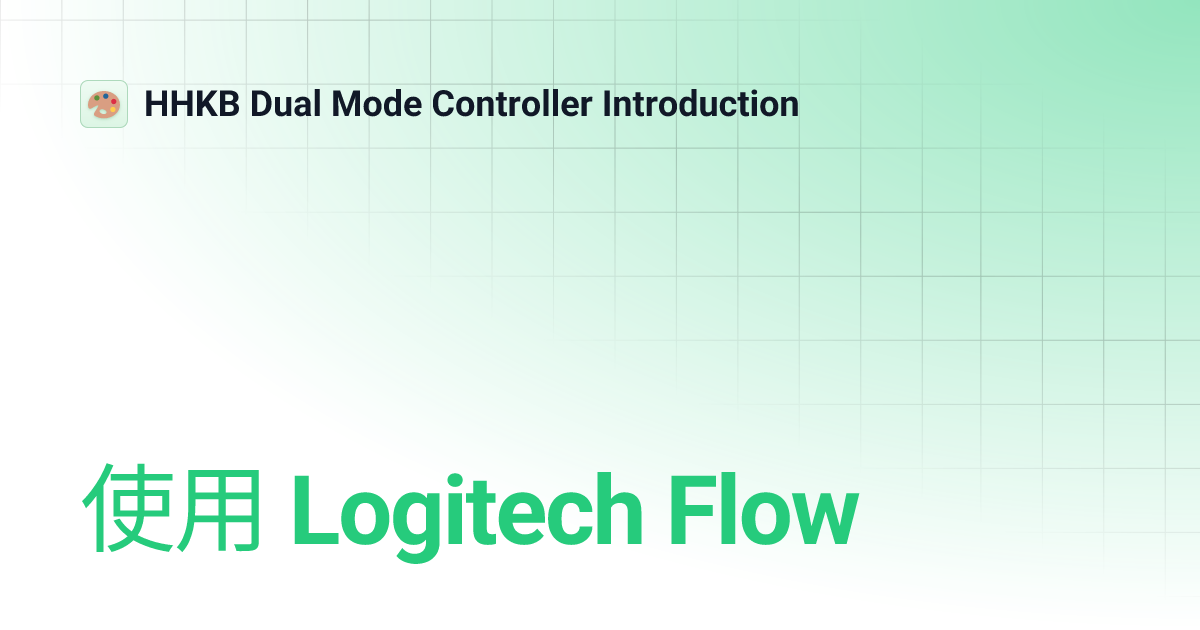 HHKB Dual Mode Controller Introduction

使用 Logitech Flow